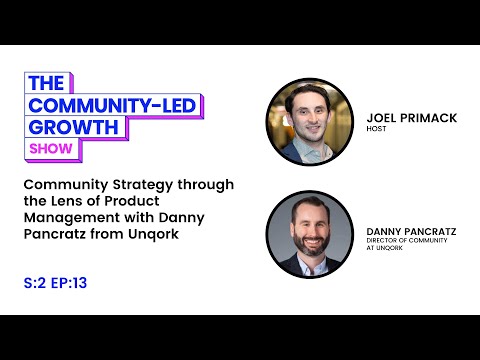 THE
COMMUNITY-LED
GROWTH
SHOW

Community Strategy through the Lens of Product Management with Danny Pancratz from Unqork

S:2 EP:13

JOEL PRIMACK
HOST

DANNY PANCRATZ
DIRECTOR OF COMMUNITY AT UNQORK